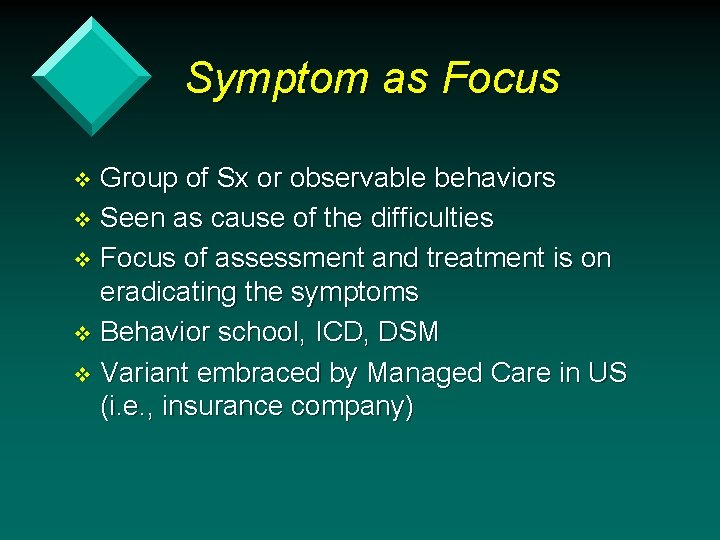 Symptom as Focus

❖ Group of Sx or observable behaviors
❖ Seen as cause of the difficulties
❖ Focus of assessment and treatment is on eradicating the symptoms
❖ Behavior school, ICD, DSM
❖ Variant embraced by Managed Care in US (i.e., insurance company)